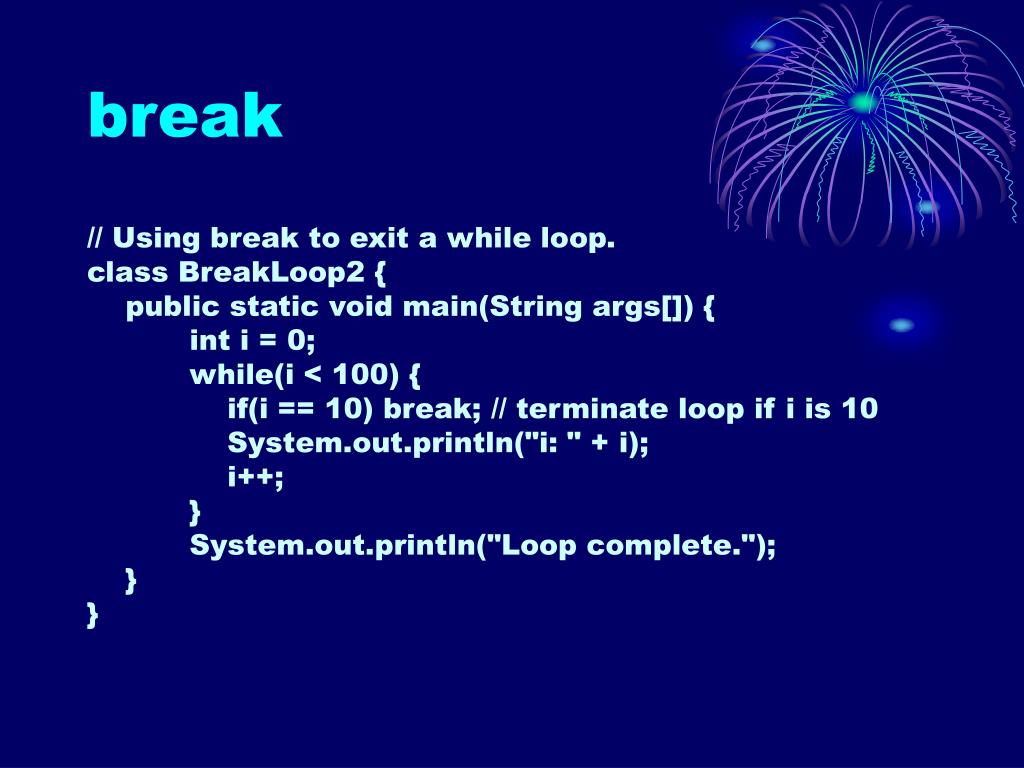 break

// Using break to exit a while loop.
class BreakLoop2 {
public static void main(String args[]) {
int i = 0;
while(i < 100) {
if(i == 10) break; // terminate loop if i is 10
System.out.println("i: " + i);
i++;
}
System.out.println("Loop complete.");
}
}